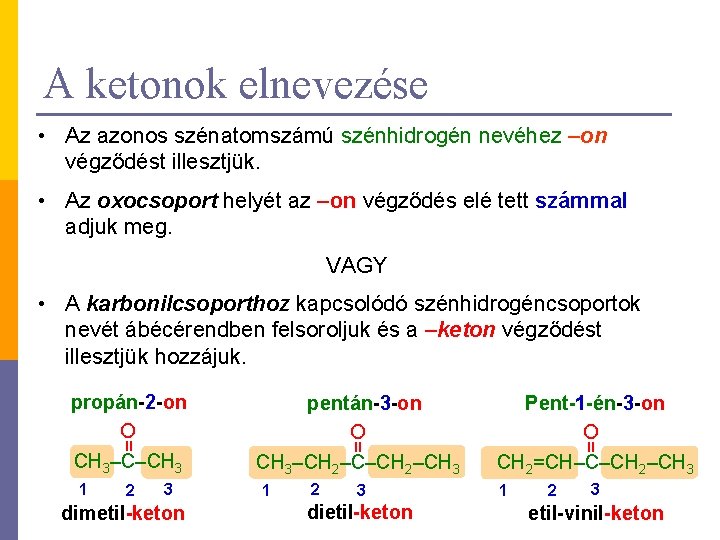 A ketonok elnevezése

• Az azonos szénatomszámú szénhidrogén nevéhez –on végződést illesztjük.

• Az oxocsoport helyét az –on végződés elé tett számmal adjuk meg.

VAGY

• A karbonilcsoporthoz kapcsolódó szénhidrogéncsoportok nevét ábécérendben felsoroljuk és a –keton végződést illesztjük hozzájuk.

propán-2-on

O

$CH_3–C–CH_3$

1 2 3

dimetil-keton

pentán-3-on

O

$CH_3–CH_2–C–CH_2–CH_3$

1 2 3

dietil-keton

Pent-1-én-3-on

O

$CH_2=CH–C–CH_2–CH_3$

1 2 3

etil-vinil-keton